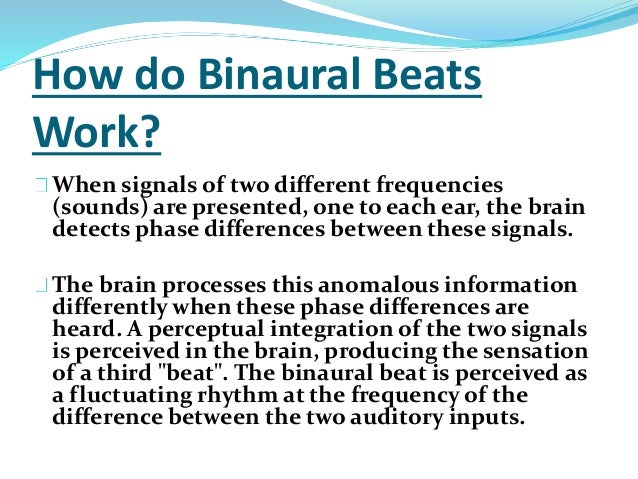 How do Binaural Beats Work?

When signals of two different frequencies (sounds) are presented, one to each ear, the brain detects phase differences between these signals.

The brain processes this anomalous information differently when these phase differences are heard. A perceptual integration of the two signals is perceived in the brain, producing the sensation of a third "beat". The binaural beat is perceived as a fluctuating rhythm at the frequency of the difference between the two auditory inputs.